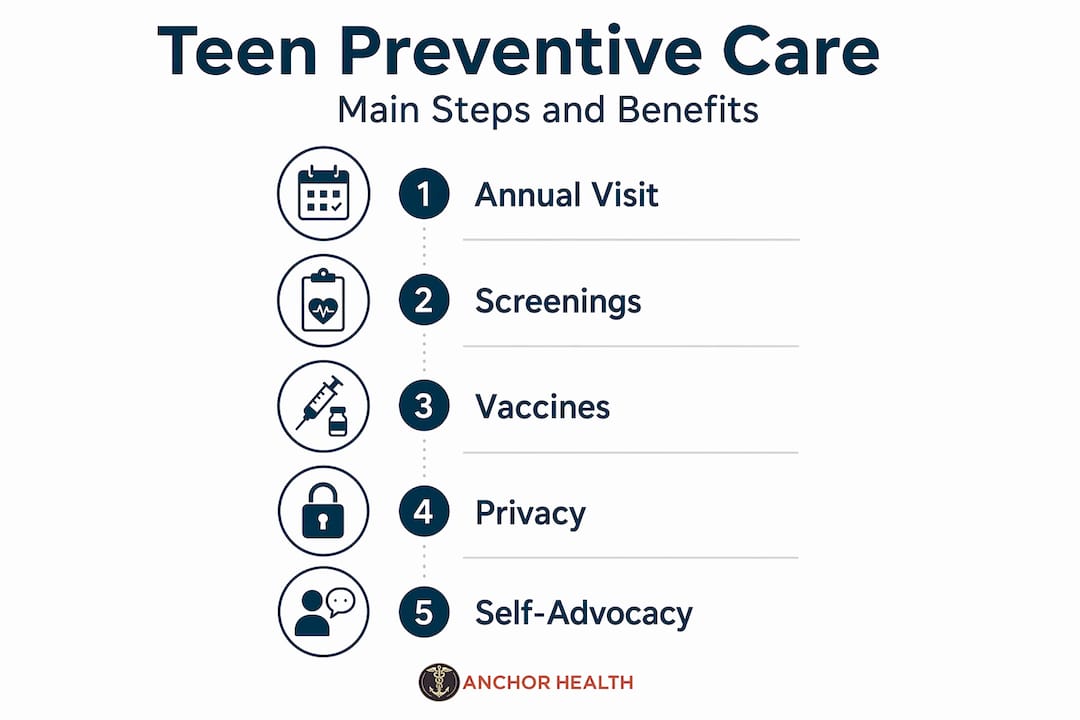 Teen Preventive Care

Main Steps and Benefits

1 Annual Visit

2 Screenings

3 Vaccines

4 Privacy

5 Self-Advocacy

ANCHOR HEALTH